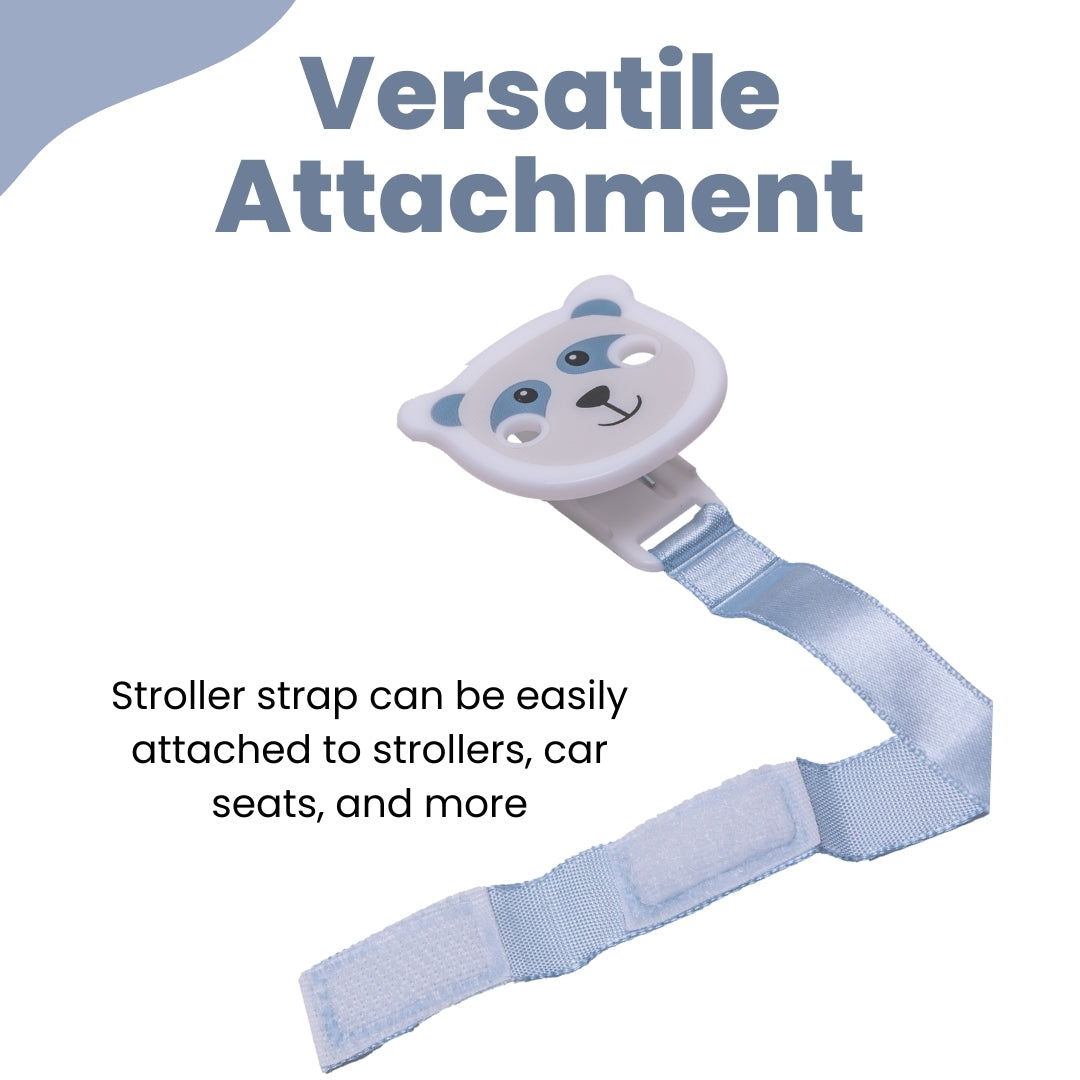 Versatile Attachment

Stroller strap can be easily attached to strollers, car seats, and more